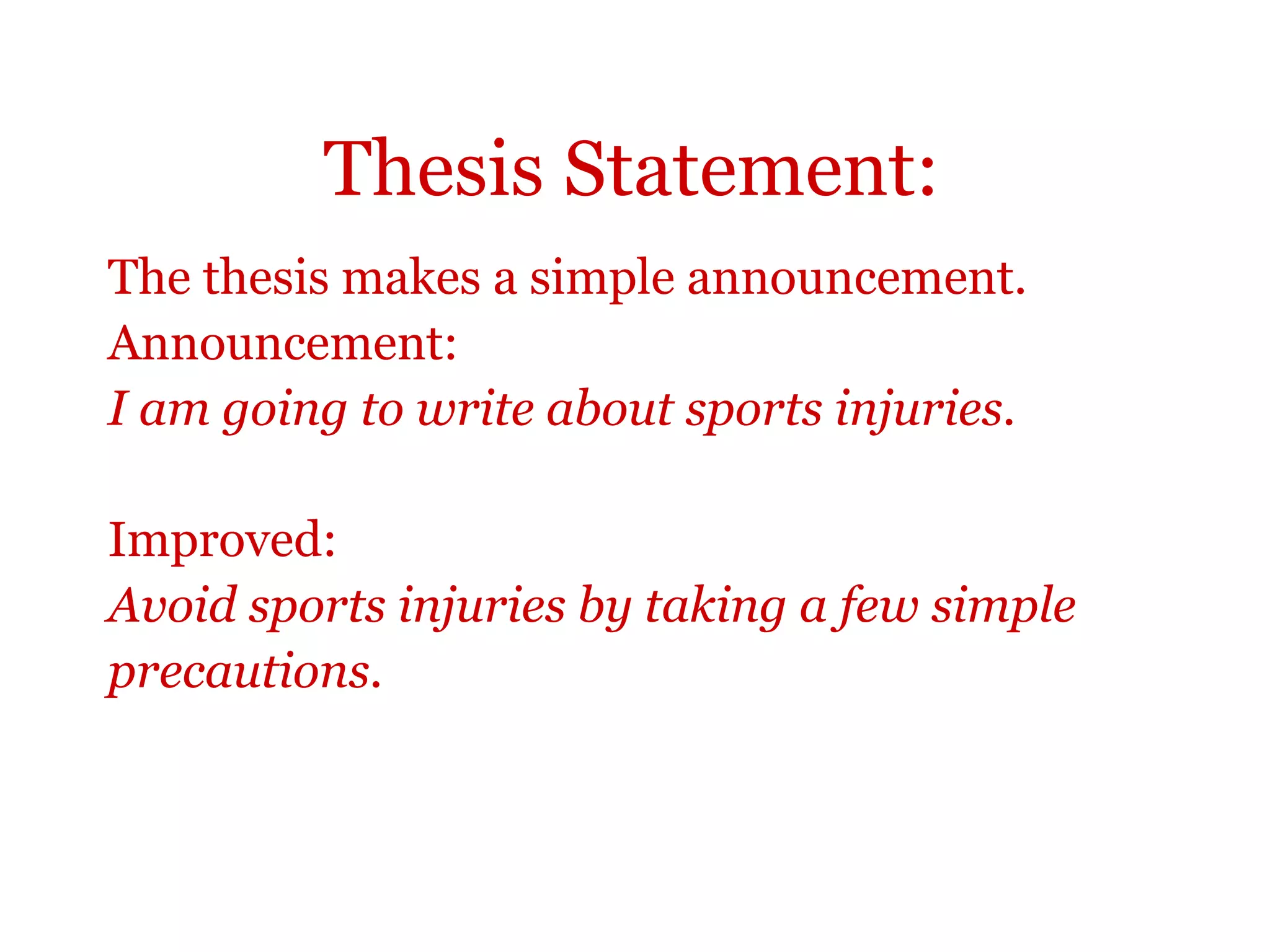 Thesis Statement:

The thesis makes a simple announcement.
Announcement:
I am going to write about sports injuries.

Improved:
Avoid sports injuries by taking a few simple precautions.